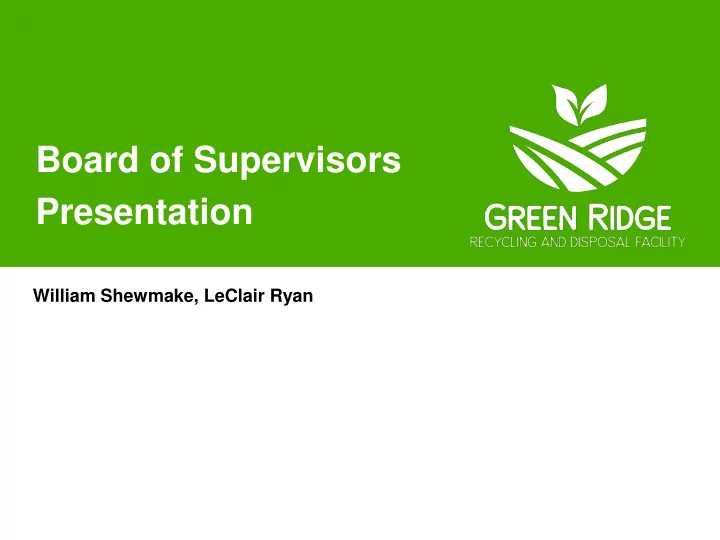 Board of Supervisors Presentation

GREEN RIDGE
RECYCLING AND DISPOSAL FACILITY

William Shewmake, LeClair Ryan